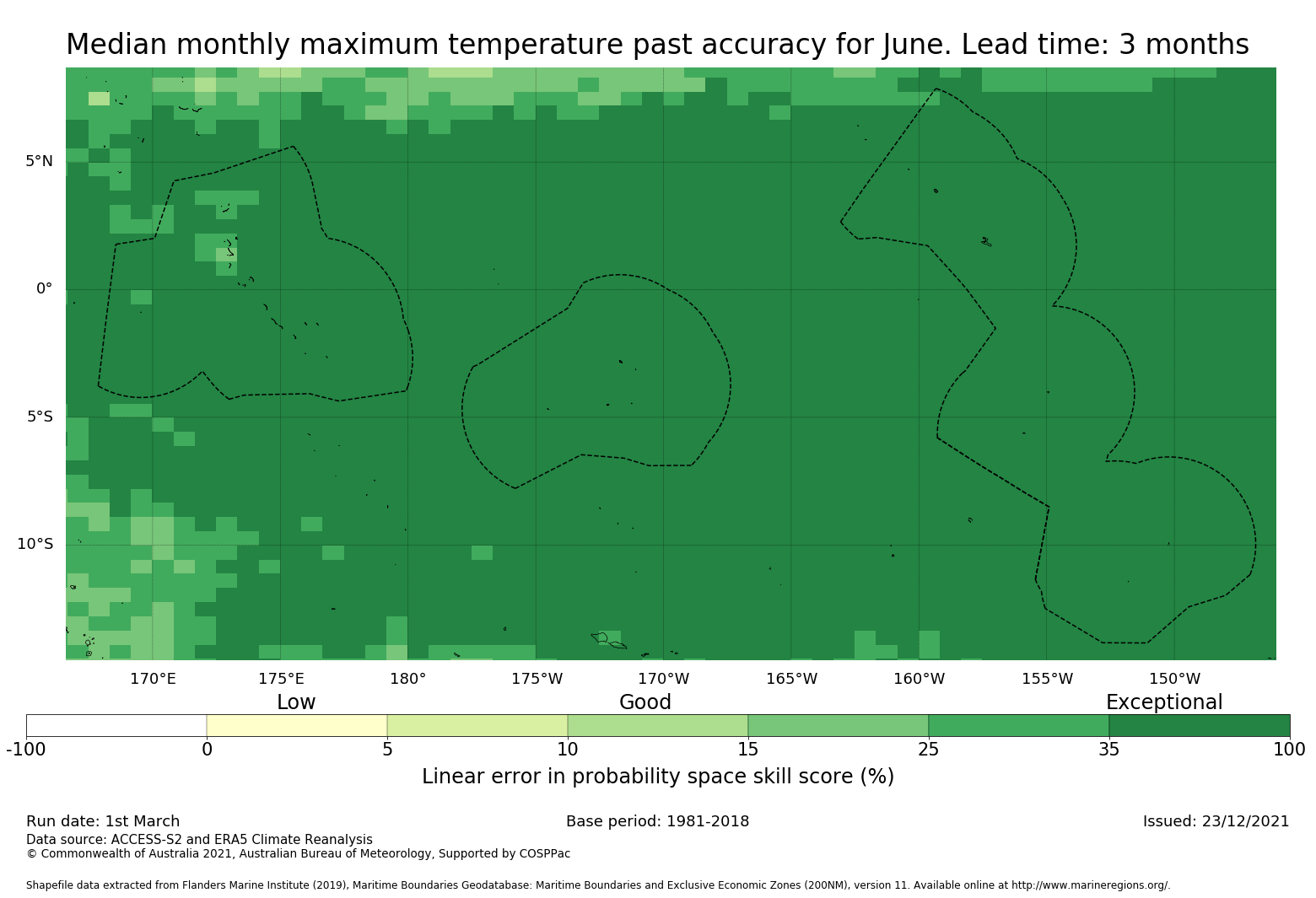 Median monthly maximum temperature past accuracy for June. Lead time: 3 months

5°N
0°
5°S
10°S

170°E 175°E 180° 175°W 170°W 165°W 160°W 155°W 150°W

Low Good Exceptional

-100 0 5 10 15 25 35 100

Linear error in probability space skill score (%)

Run date: 1st March
Base period: 1981-2018
Issued: 23/12/2021
Data source: ACCESS-S2 and ERA5 Climate Reanalysis
© Commonwealth of Australia 2021, Australian Bureau of Meteorology, Supported by COSPPac

Shapefile data extracted from Flanders Marine Institute (2019), Maritime Boundaries Geodatabase: Maritime Boundaries and Exclusive Economic Zones (200NM), version 11. Available online at http://www.marineregions.org/.